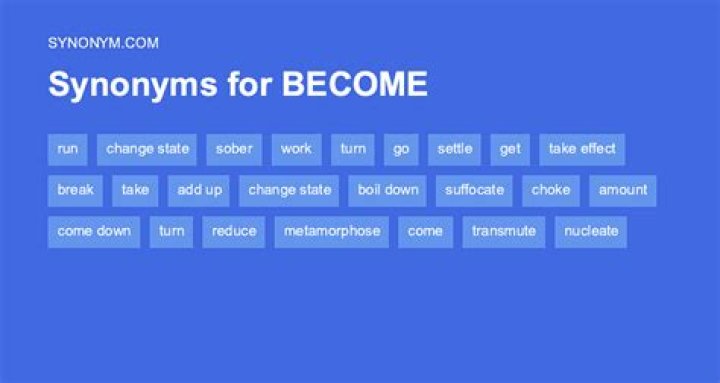 SYNONYM.COM

Synonyms for BECOME

run change state sober work turn go settle get take effect

break take add up change state boil down suffocate choke amount

come down turn reduce metamorphose come transmute nucleate